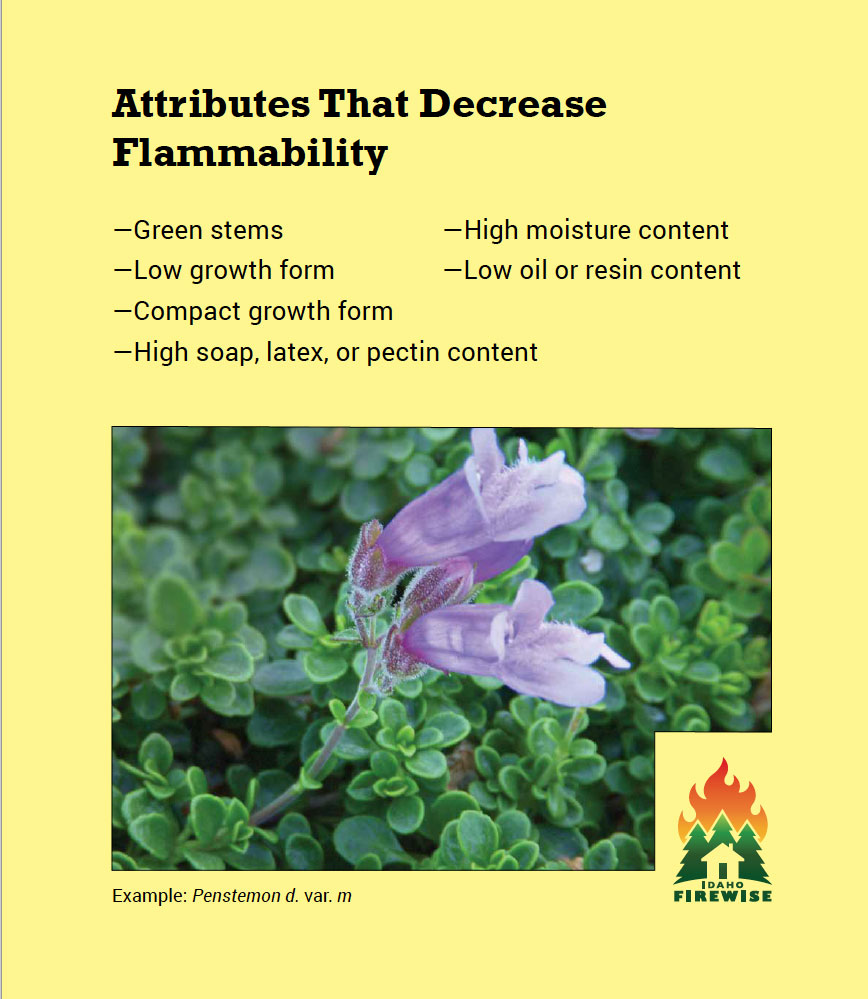 Attributes That Decrease Flammability

—Green stems
—Low growth form
—Compact growth form
—High soap, latex, or pectin content

—High moisture content
—Low oil or resin content

Example: Penstemon d. var. m

IDAHO FIREWISE